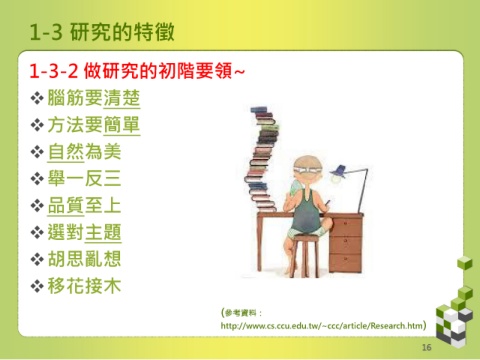 1-3 研究的特徵

1-3-2 做研究的初階要領~

❖ 腦筋要清楚
❖ 方法要簡單
❖ 自然為美
❖ 舉一反三
❖ 品質至上
❖ 選對主題
❖ 胡思亂想
❖ 移花接木

(參考資料：
http://www.cs.ccu.edu.tw/~ccc/article/Research.htm)

16